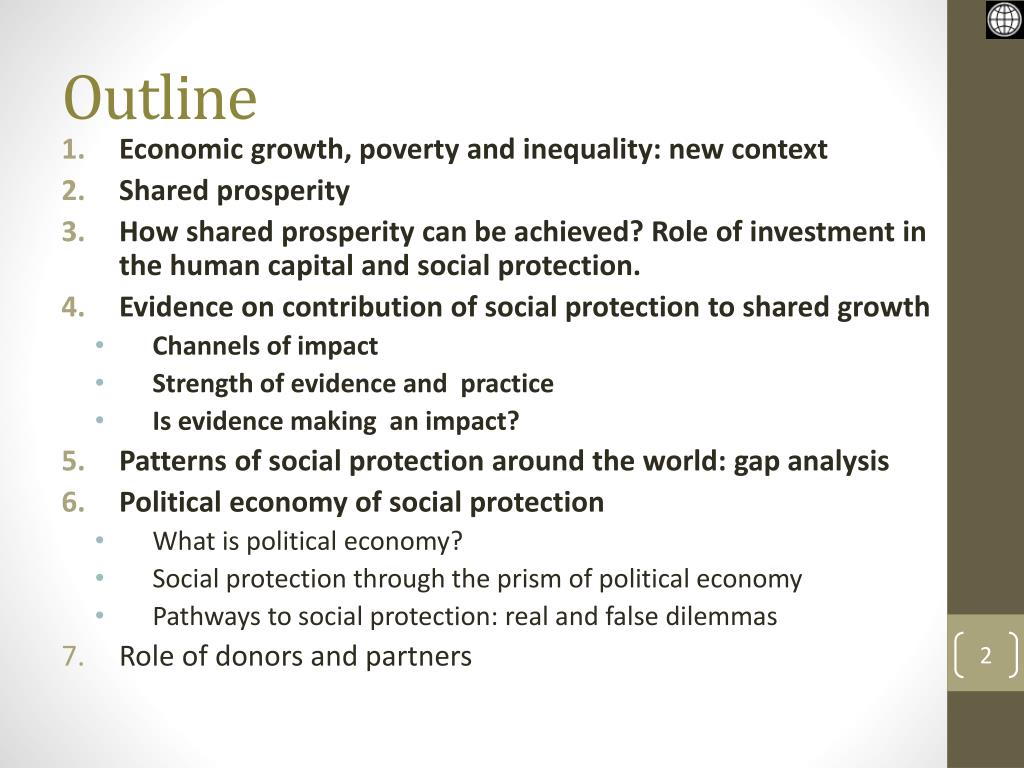 Outline

1. Economic growth, poverty and inequality: new context
2. Shared prosperity
3. How shared prosperity can be achieved? Role of investment in the human capital and social protection.
4. Evidence on contribution of social protection to shared growth
• Channels of impact
• Strength of evidence and practice
• Is evidence making an impact?
5. Patterns of social protection around the world: gap analysis
6. Political economy of social protection
• What is political economy?
• Social protection through the prism of political economy
• Pathways to social protection: real and false dilemmas
7. Role of donors and partners

2